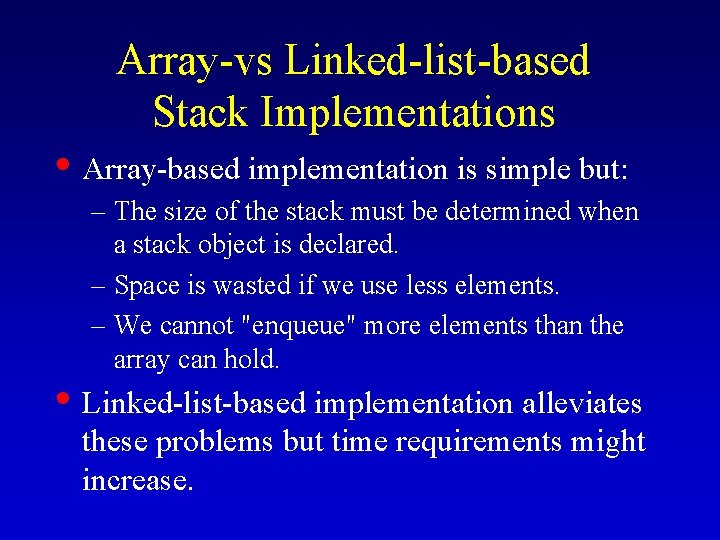 Array-vs Linked-list-based Stack Implementations

• Array-based implementation is simple but:
– The size of the stack must be determined when a stack object is declared.
– Space is wasted if we use less elements.
– We cannot "enqueue" more elements than the array can hold.

• Linked-list-based implementation alleviates these problems but time requirements might increase.